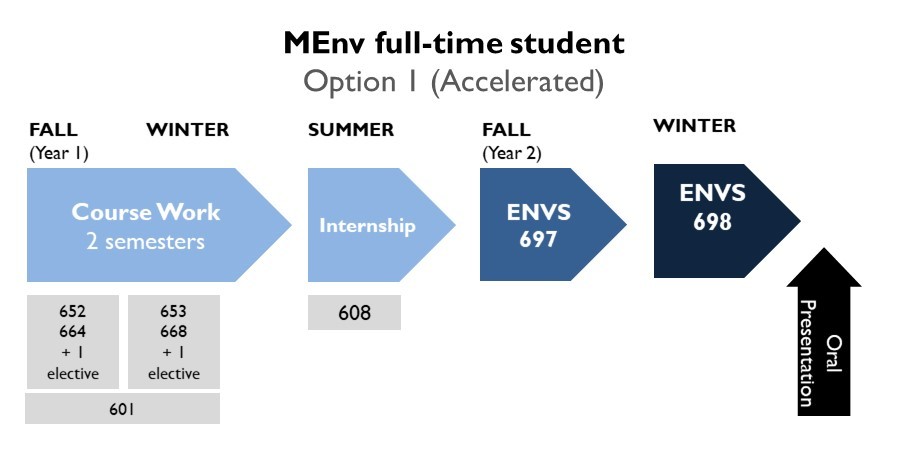 MEnv full-time student
Option 1 (Accelerated)

FALL
(Year 1)

WINTER

SUMMER

FALL
(Year 2)

WINTER

Course Work
2 semesters

Internship

ENVS
697

ENVS
698

652
664
+ 1
elective

653
668
+ 1
elective

601

608

Oral
Presentation